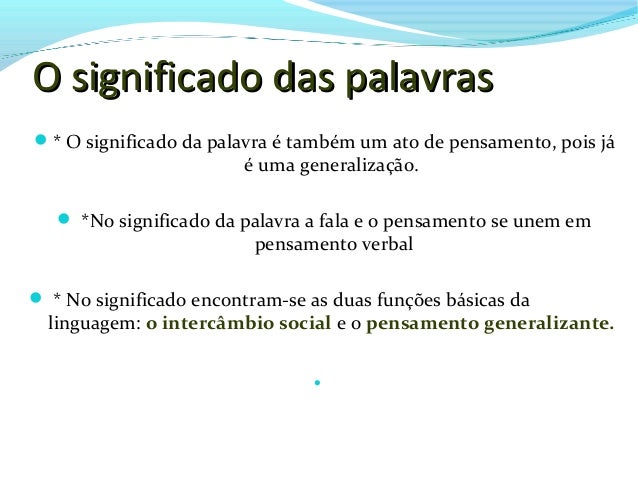 O significado das palavras

* O significado da palavra é também um ato de pensamento, pois já é uma generalização.

*No significado da palavra a fala e o pensamento se unem em pensamento verbal

* No significado encontram-se as duas funções básicas da linguagem: o intercâmbio social e o pensamento generalizante.